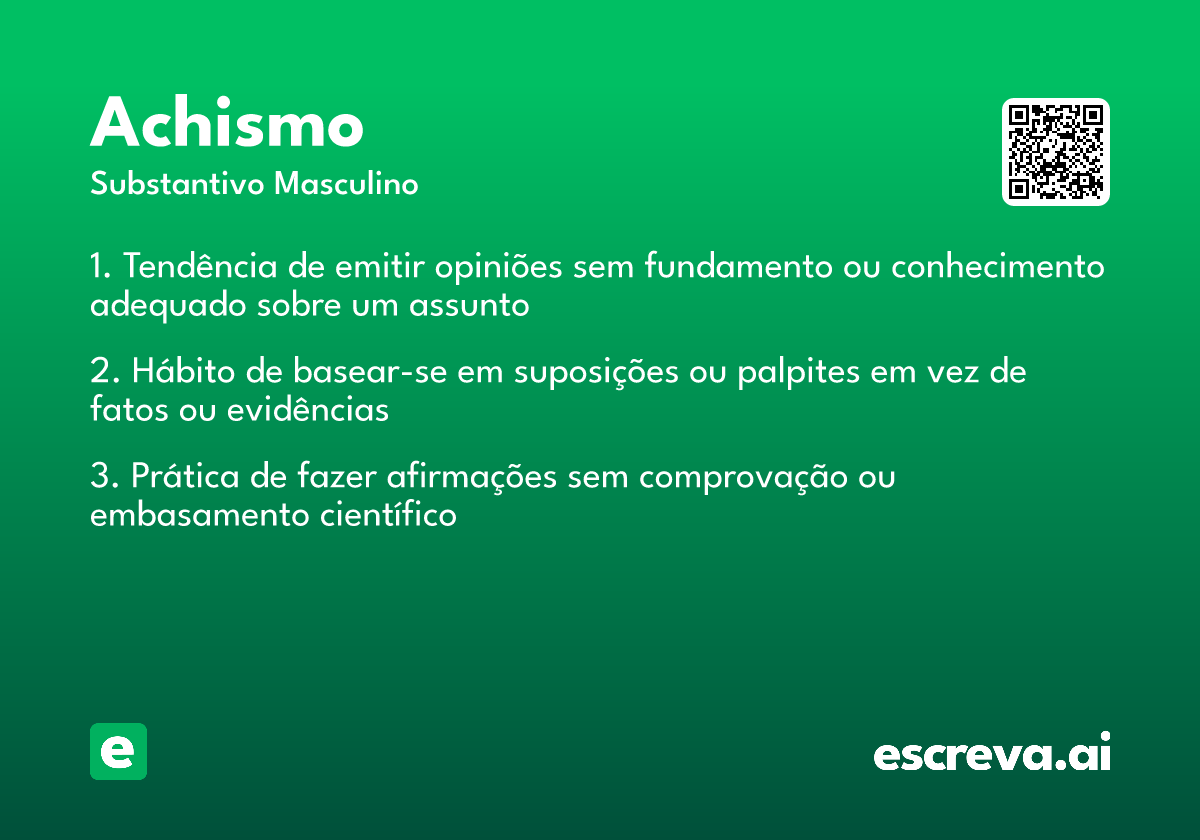 Achismo
Substantivo Masculino

1. Tendência de emitir opiniões sem fundamento ou conhecimento adequado sobre um assunto

2. Hábito de basear-se em suposições ou palpites em vez de fatos ou evidências

3. Prática de fazer afirmações sem comprovação ou embasamento científico

e

escreva.ai